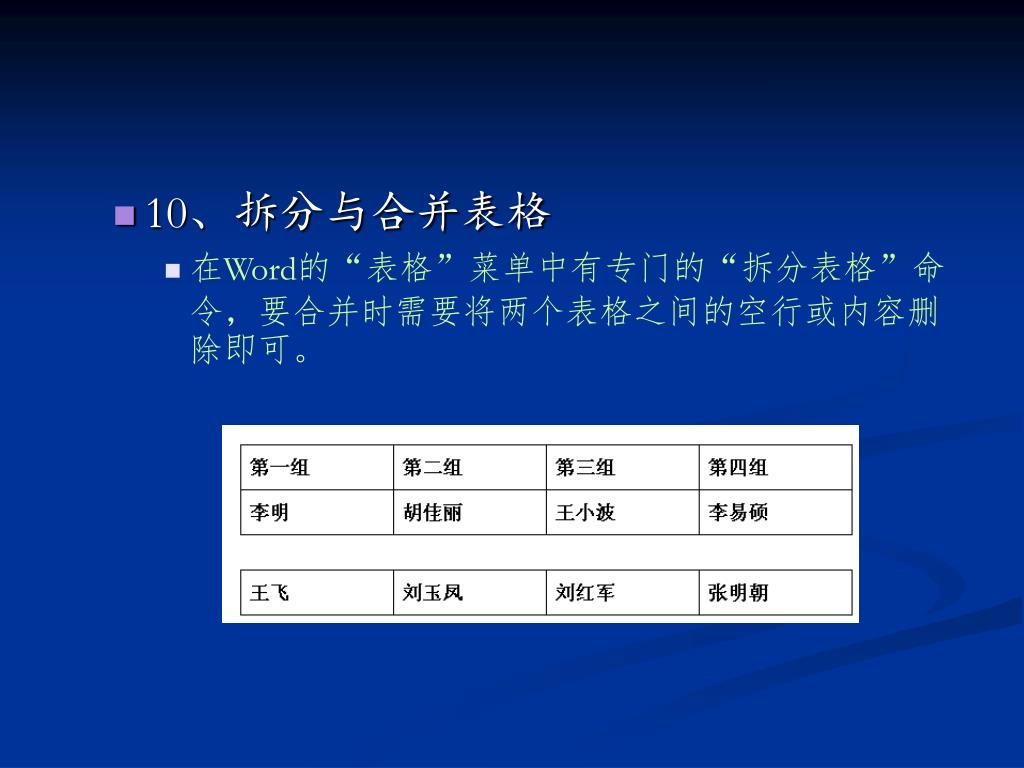 10、拆分与合并表格

在Word的“表格”菜单中有专门的“拆分表格”命令，要合并时需要将两个表格之间的空行或内容删除即可。

| 第一组 | 第二组 | 第三组 | 第四组 |
|---|---|---|---|
| 李明 | 胡佳丽 | 王小波 | 李易硕 |

| 王飞 | 刘玉凤 | 刘红军 | 张明朝 |
|---|---|---|---|